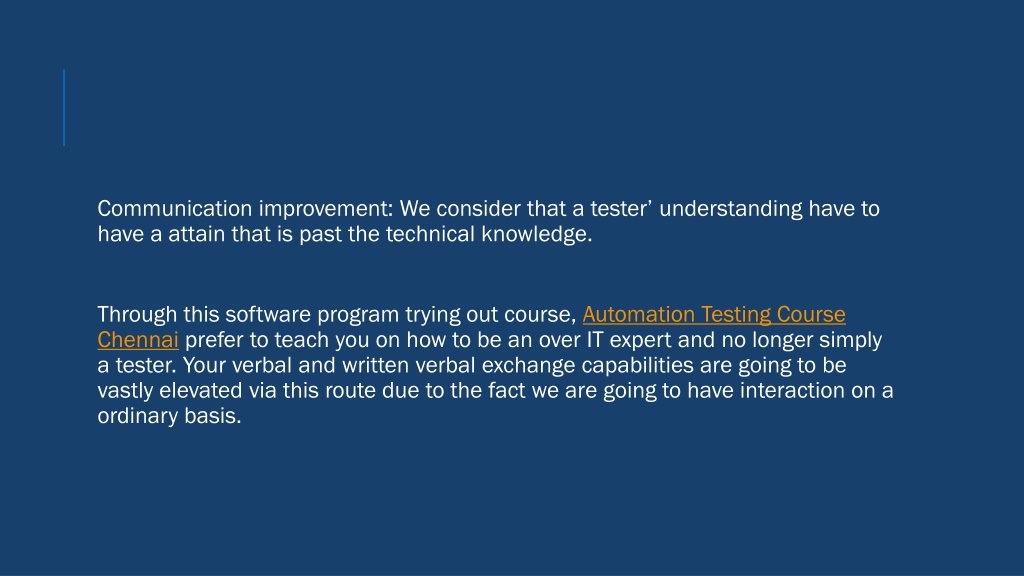 Communication improvement: We consider that a tester’ understanding have to have a attain that is past the technical knowledge.

Through this software program trying out course, Automation Testing Course Chennai prefer to teach you on how to be an over IT expert and no longer simply a tester. Your verbal and written verbal exchange capabilities are going to be vastly elevated via this route due to the fact we are going to have interaction on a ordinary basis.